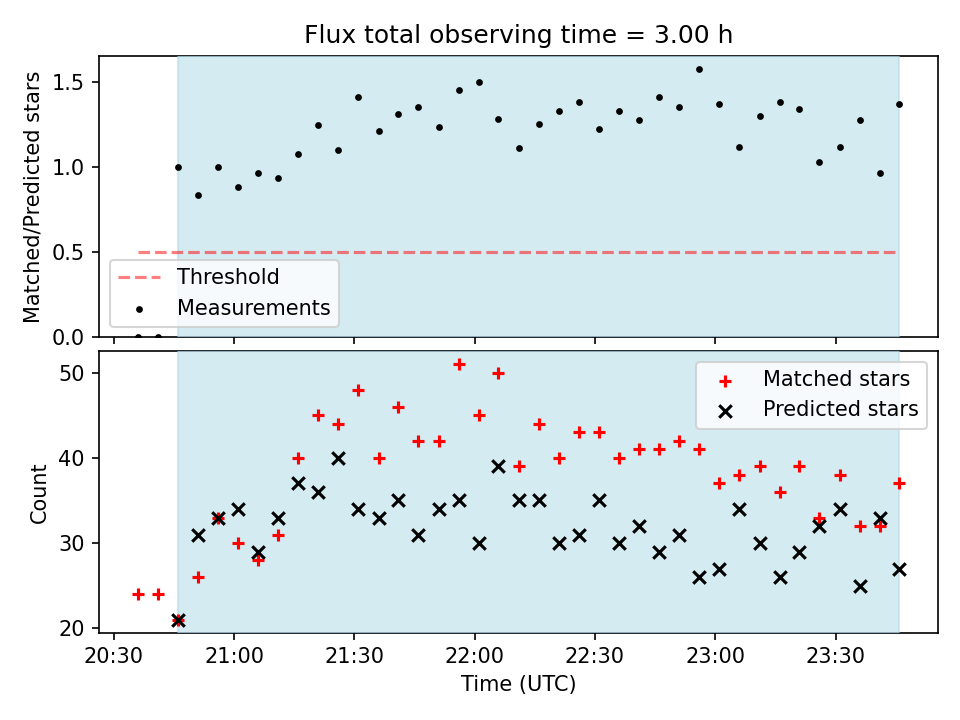 Flux total observing time = 3.00 h

Matched/Predicted stars

1.5
1.0
0.5
0.0

Threshold
Measurements

Count

50
40
30
20

Matched stars
Predicted stars

20:30
21:00
21:30
22:00
22:30
23:00
23:30

Time (UTC)